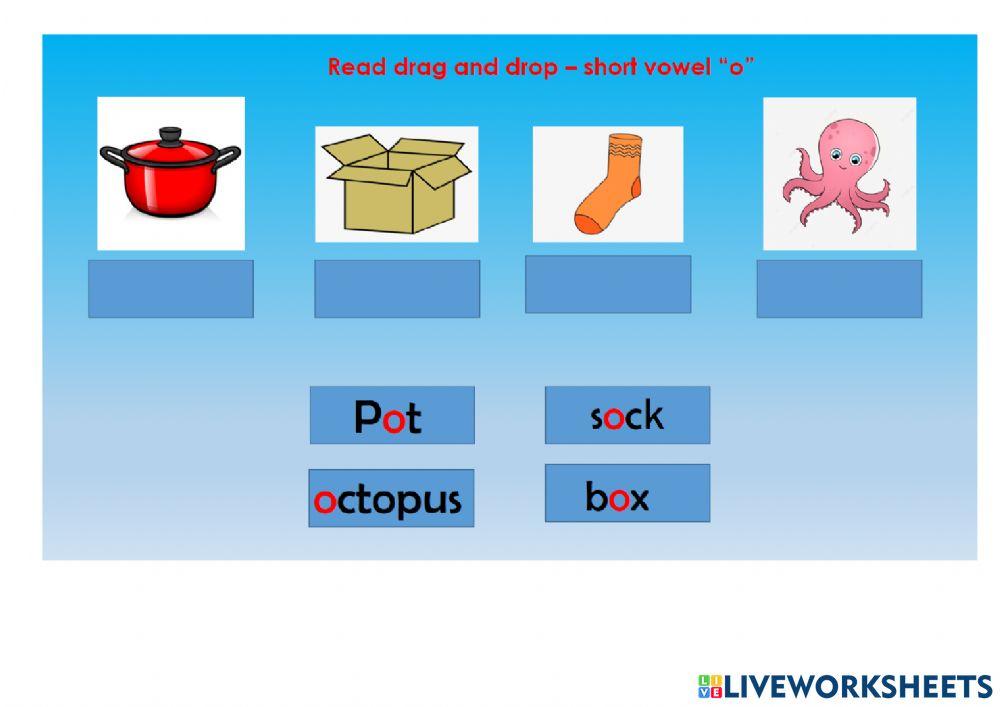 Read drag and drop – short vowel "o"

Pot

sock

octopus

box

LIVEWORKSHEETS